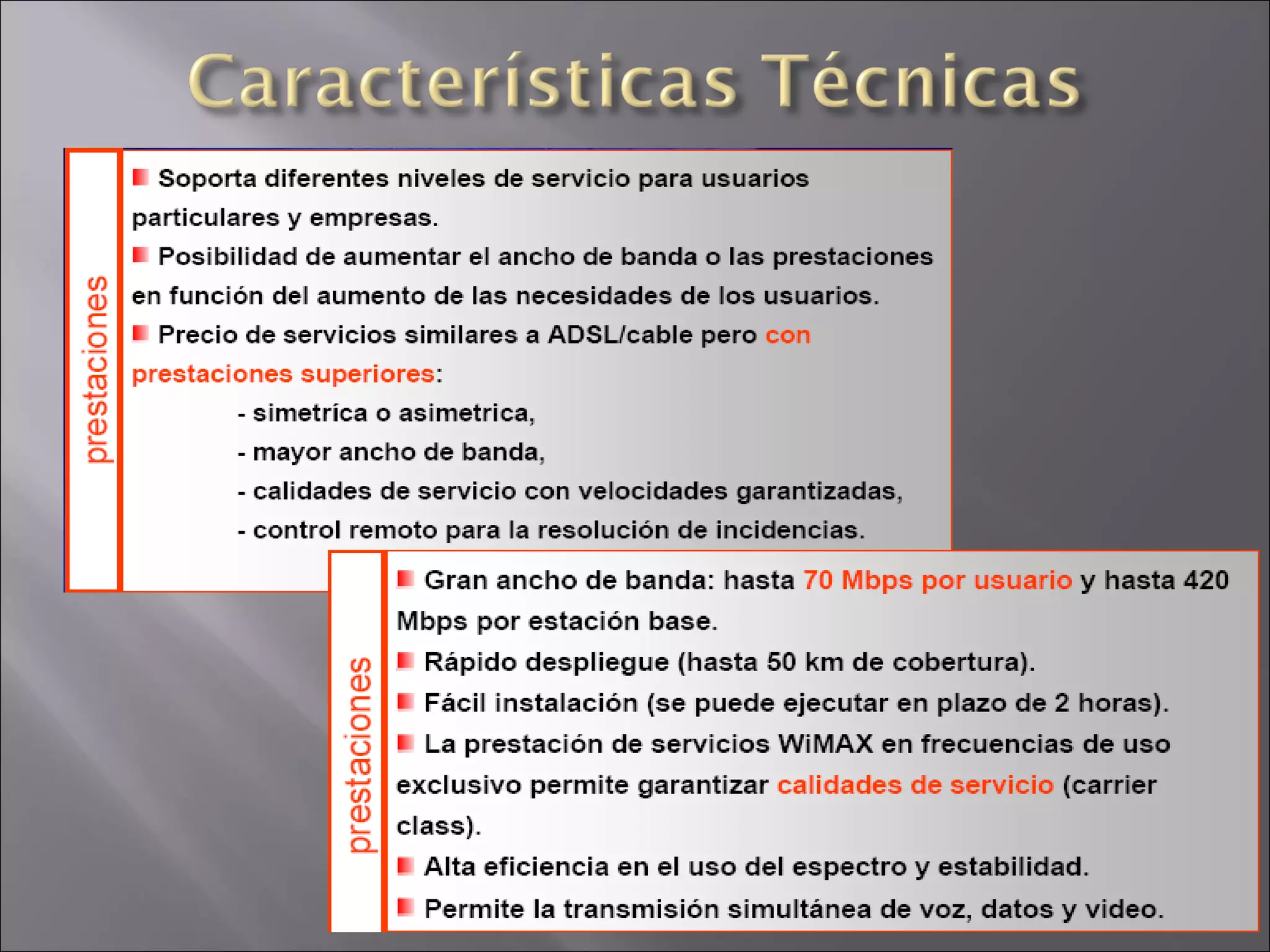 Características Técnicas

prestaciones

Soporta diferentes niveles de servicio para usuarios particulares y empresas.

Posibilidad de aumentar el ancho de banda o las prestaciones en función del aumento de las necesidades de los usuarios.

Precio de servicios similares a ADSL/cable pero con prestaciones superiores:

- simetríca o asimetrica,
- mayor ancho de banda,
- calidades de servicio con velocidades garantizadas,
- control remoto para la resolución de incidencias.

prestaciones

Gran ancho de banda: hasta 70 Mbps por usuario y hasta 420 Mbps por estación base.

Rápido despliegue (hasta 50 km de cobertura).

Fácil instalación (se puede ejecutar en plazo de 2 horas).

La prestación de servicios WiMAX en frecuencias de uso exclusivo permite garantizar calidades de servicio (carrier class).

Alta eficiencia en el uso del espectro y estabilidad.

Permite la transmisión simultánea de voz, datos y video.